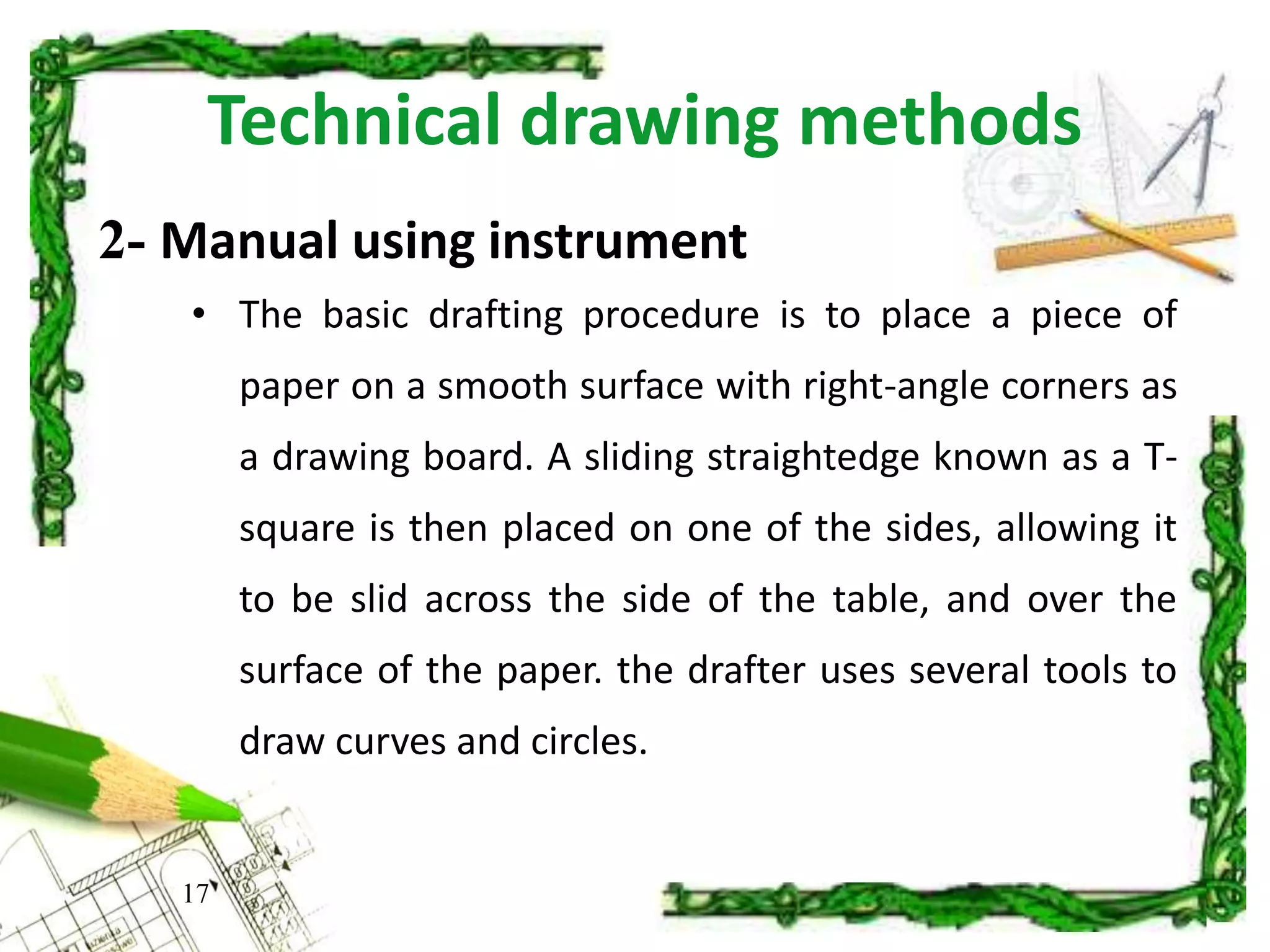 Technical drawing methods

2- Manual using instrument

• The basic drafting procedure is to place a piece of paper on a smooth surface with right-angle corners as a drawing board. A sliding straightedge known as a T-square is then placed on one of the sides, allowing it to be slid across the side of the table, and over the surface of the paper. the drafter uses several tools to draw curves and circles.

17